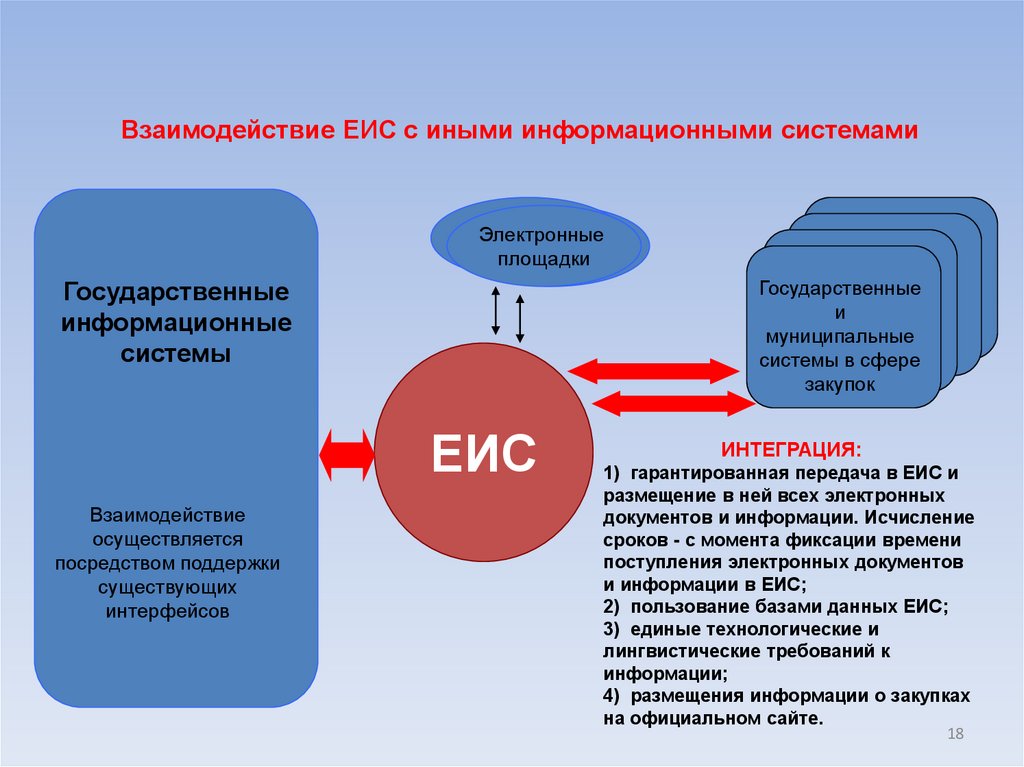 Взаимодействие ЕИС с иными информационными системами

Государственные информационные системы

Взаимодействие осуществляется посредством поддержки существующих интерфейсов

Электронные площадки

ЕИС

Государственные и муниципальные системы в сфере закупок

ИНТЕГРАЦИЯ:
1) гарантированная передача в ЕИС и размещение в ней всех электронных документов и информации. Исчисление сроков - с момента фиксации времени поступления электронных документов и информации в ЕИС;
2) пользование базами данных ЕИС;
3) единые технологические и лингвистические требований к информации;
4) размещения информации о закупках на официальном сайте.

18